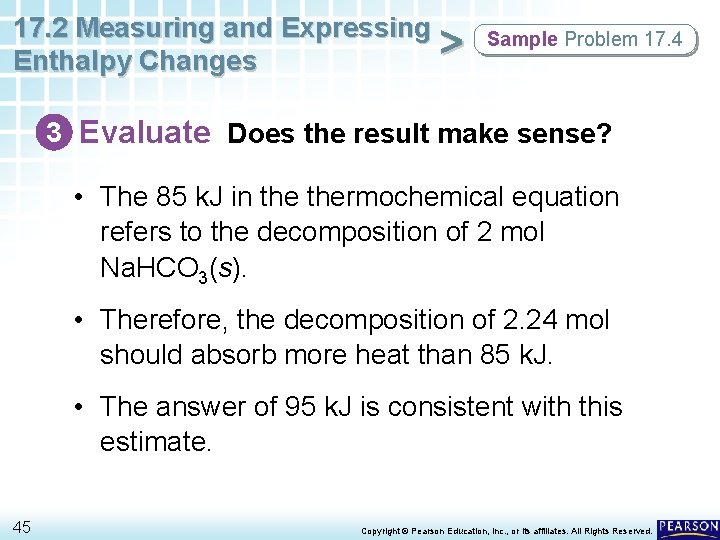 17.2 Measuring and Expressing Enthalpy Changes

>

Sample Problem 17.4

3 Evaluate Does the result make sense?

• The 85 kJ in the thermochemical equation refers to the decomposition of 2 mol $NaHCO_3(s)$.

• Therefore, the decomposition of 2.24 mol should absorb more heat than 85 kJ.

• The answer of 95 kJ is consistent with this estimate.

45

Copyright © Pearson Education, Inc., or its affiliates. All Rights Reserved.

PEARSON